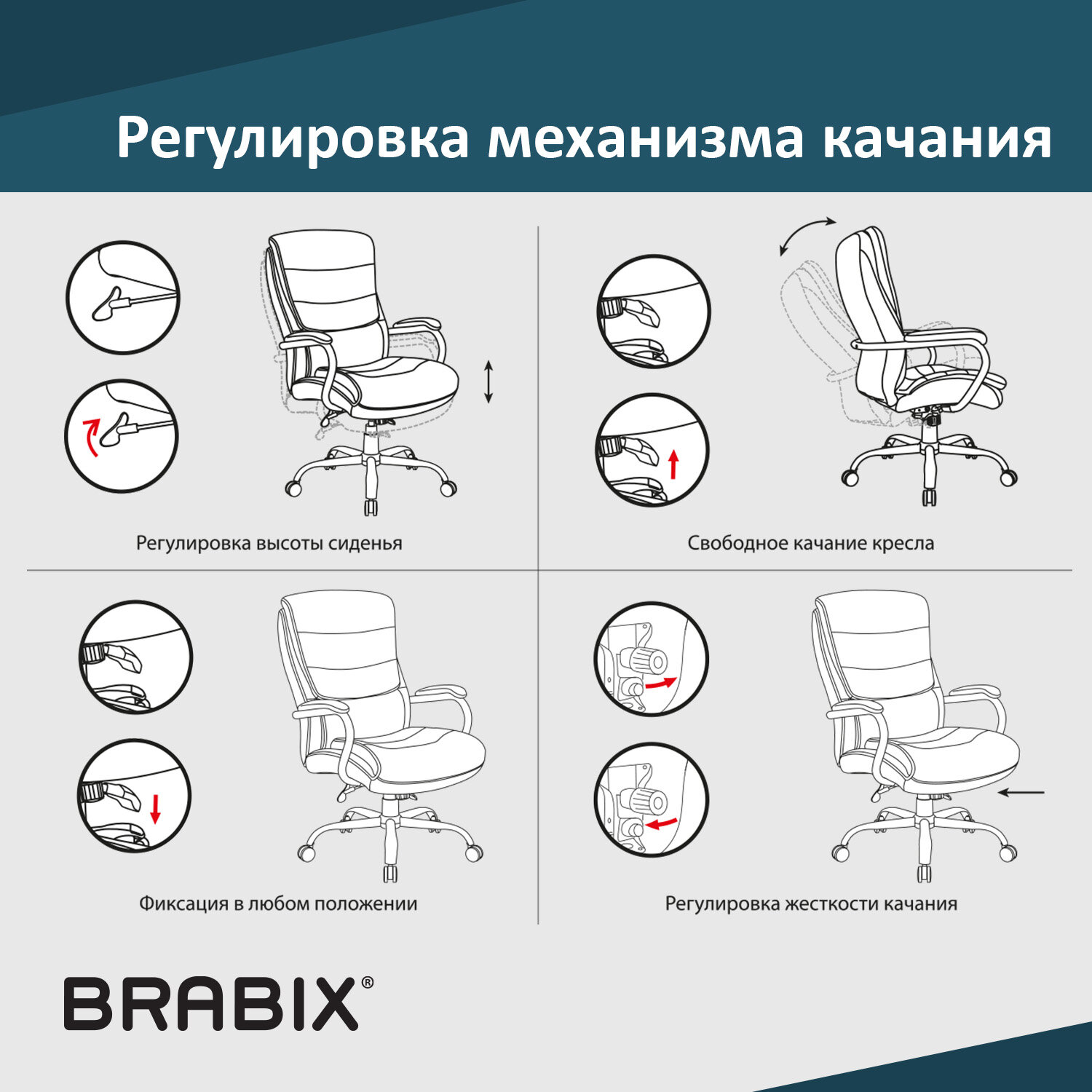 Регулировка механизма качания

Регулировка высоты сиденья

Свободное качание кресла

Фиксация в любом положении

Регулировка жесткости качания

BRABIX®